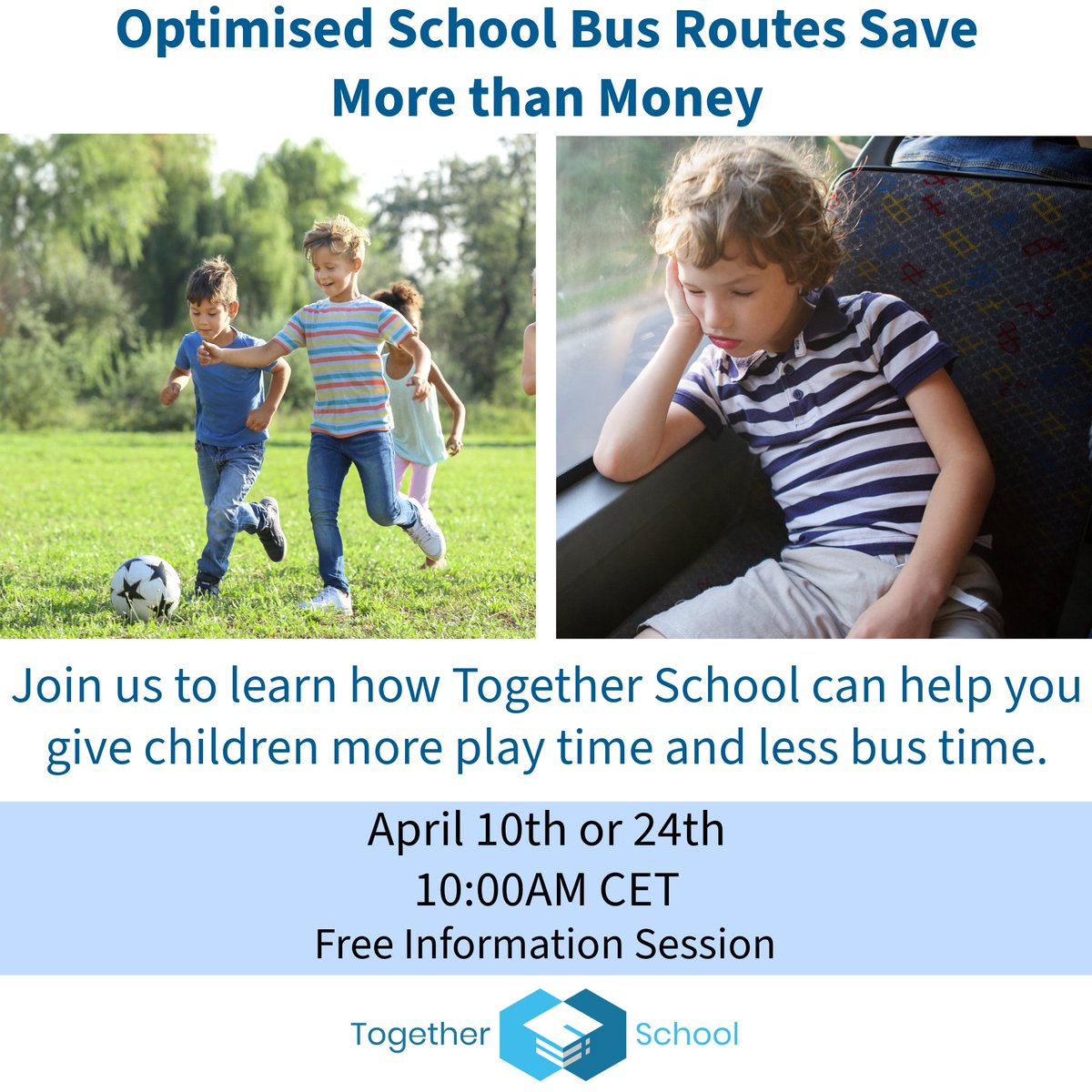 Optimised School Bus Routes Save More than Money

Join us to learn how Together School can help you give children more play time and less bus time.

April 10th or 24th
10:00AM CET
Free Information Session

Together School